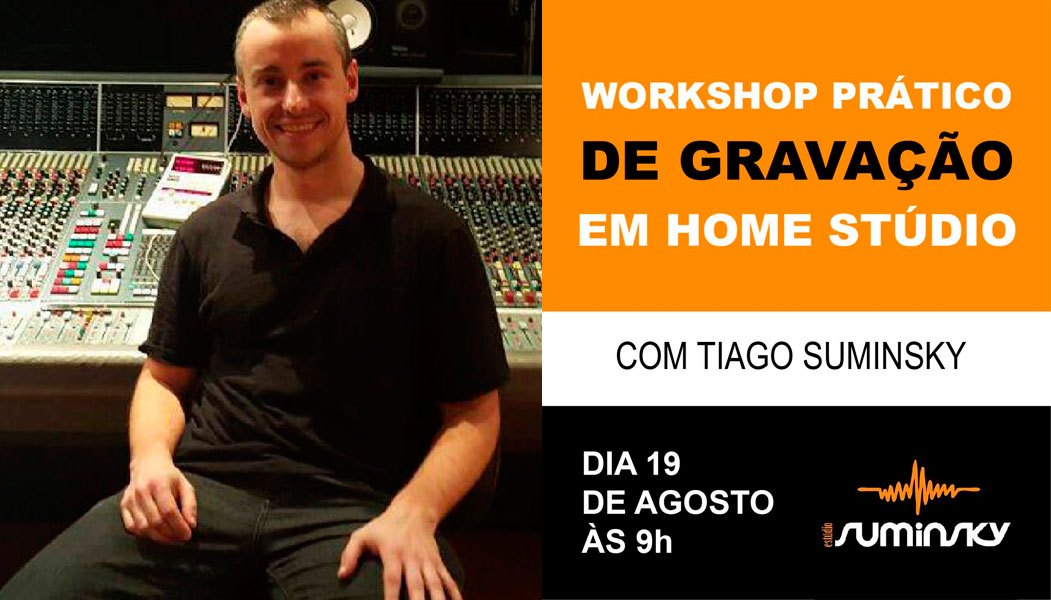 WORKSHOP PRÁTICO
DE GRAVAÇÃO
EM HOME STÚDIO

COM TIAGO SUMINSKY

DIA 19
DE AGOSTO
ÀS 9h

estúdio
SUMINSKY